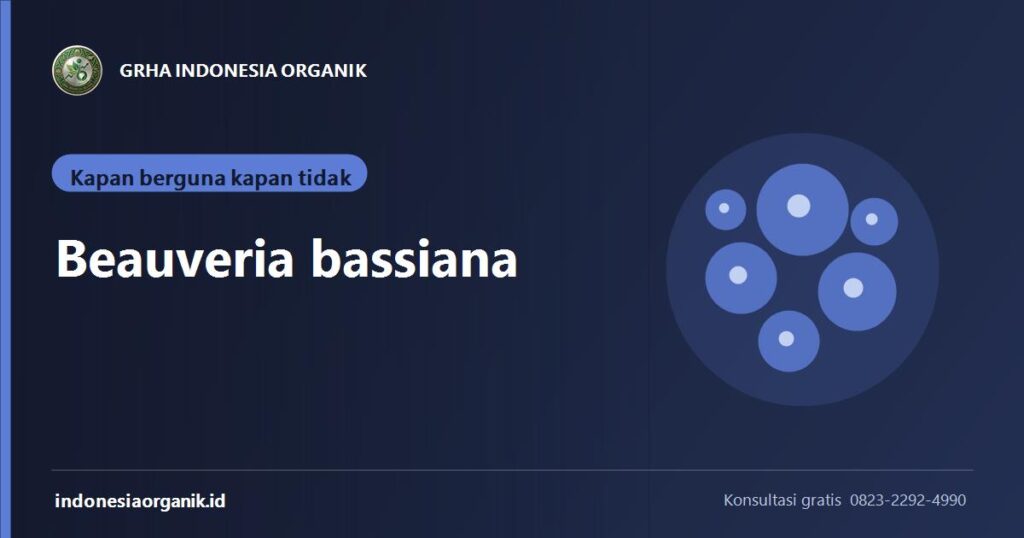 GRHA INDONESIA ORGANIK

Kapan berguna kapan tidak

Beauveria bassiana

indonesiaorganik.id

Konsultasi gratis 0823-2292-4990